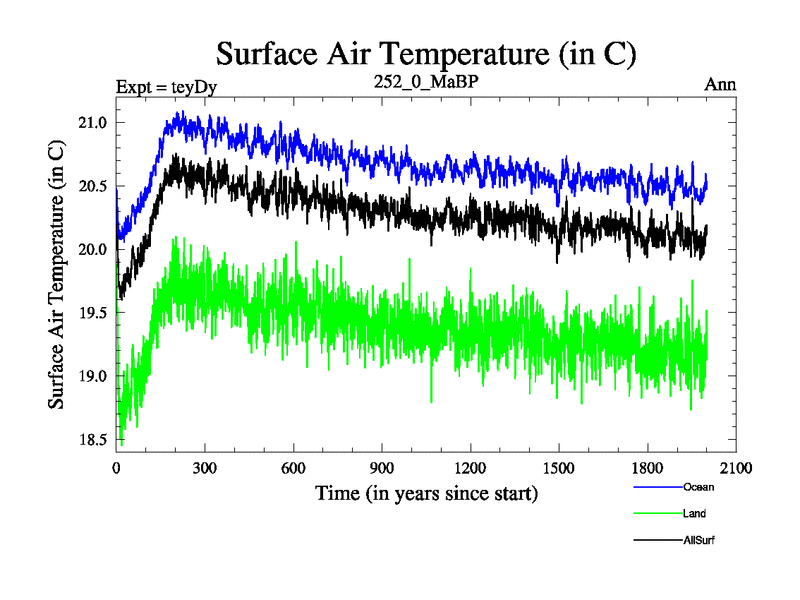 Surface Air Temperature (in C)

Expt = teyDy

252_0_MaBP

Ann

Surface Air Temperature (in C)

21.0
20.5
20.0
19.5
19.0
18.5

0
300
600
900
1200
1500
1800
2100

Time (in years since start)

Ocean
Land
AllSurf